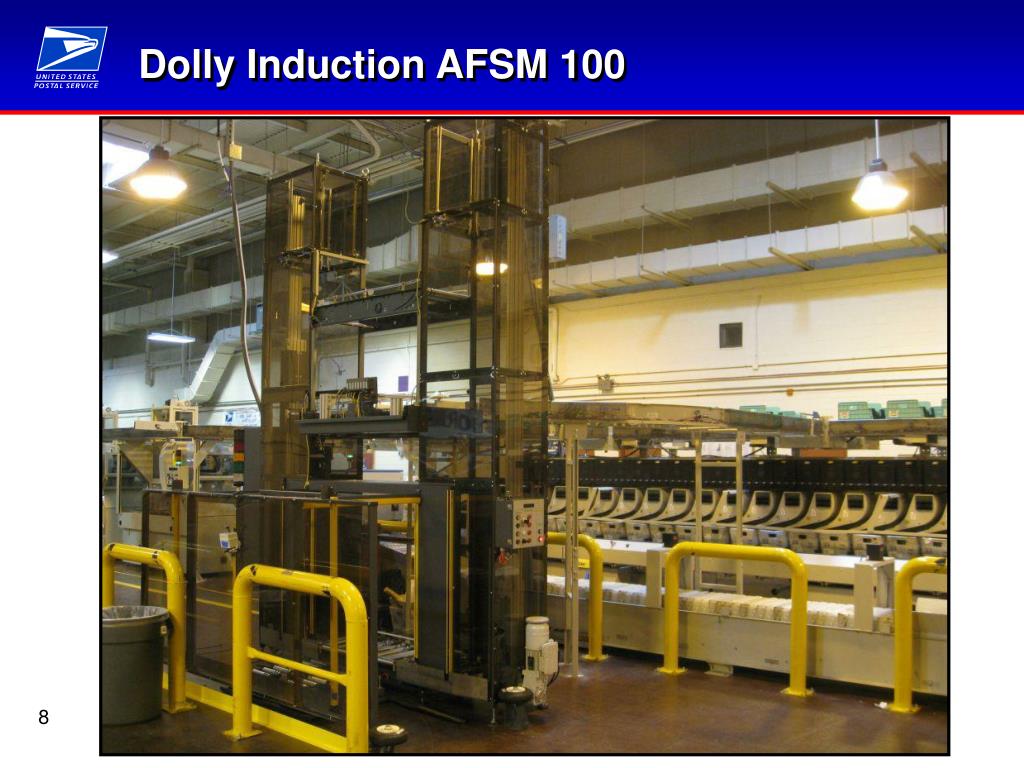 UNITED STATES POSTAL SERVICE

Dolly Induction AFSM 100

8